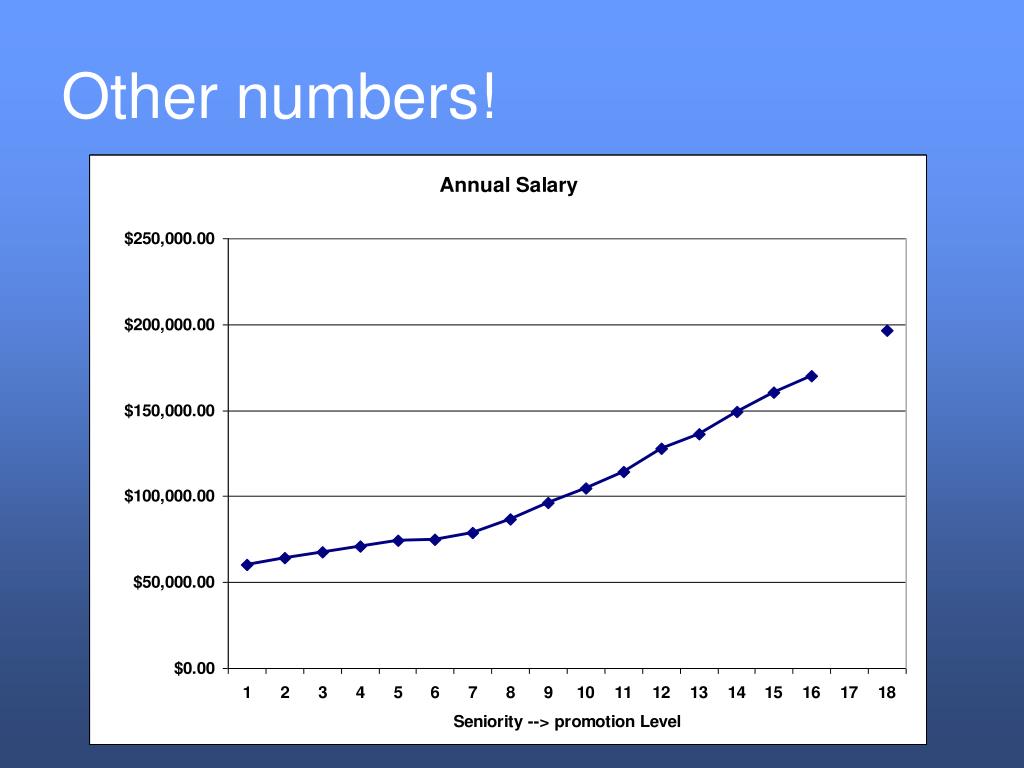 Other numbers!

Annual Salary

$250,000.00
$200,000.00
$150,000.00
$100,000.00
$50,000.00
$0.00

1 2 3 4 5 6 7 8 9 10 11 12 13 14 15 16 17 18

Seniority --> promotion Level